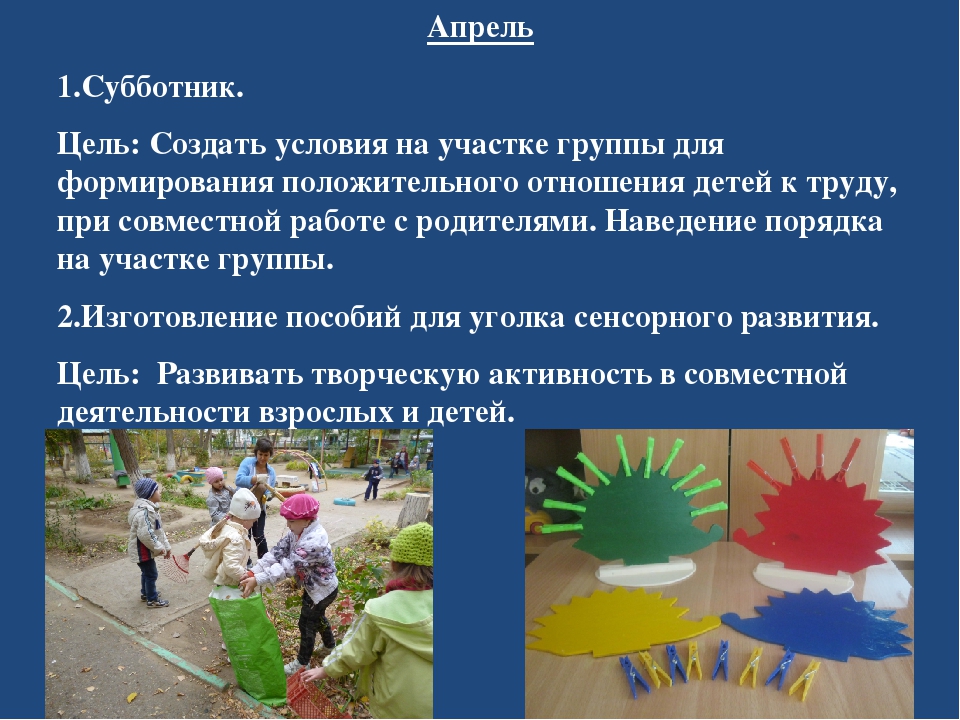 Апрель

1.Субботник.

Цель: Создать условия на участке группы для формирования положительного отношения детей к труду, при совместной работе с родителями. Наведение порядка на участке группы.

2.Изготовление пособий для уголка сенсорного развития.

Цель: Развивать творческую активность в совместной деятельности взрослых и детей.